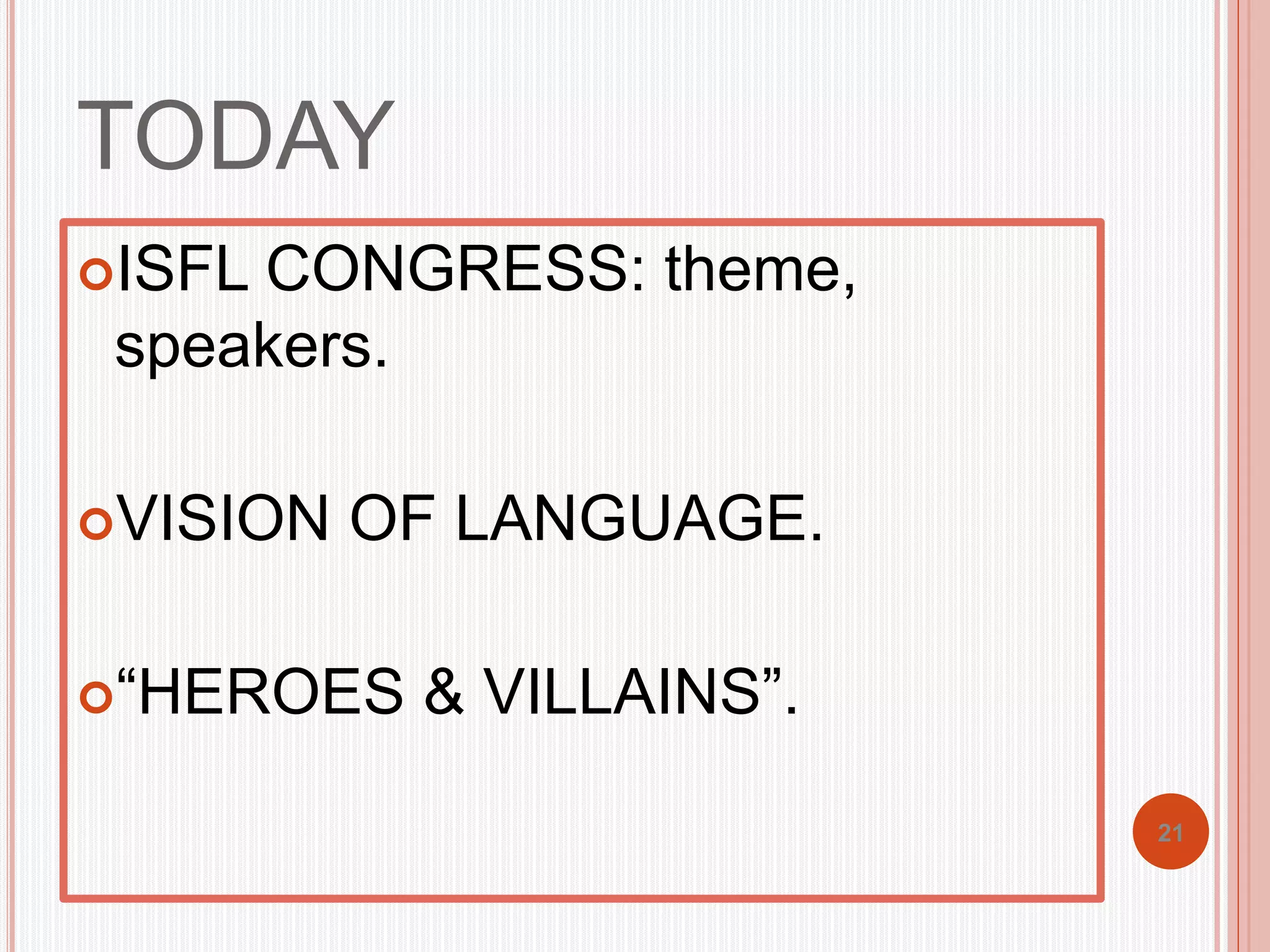 TODAY

ISFL CONGRESS: theme, speakers.

VISION OF LANGUAGE.

“HEROES & VILLAINS”.

21